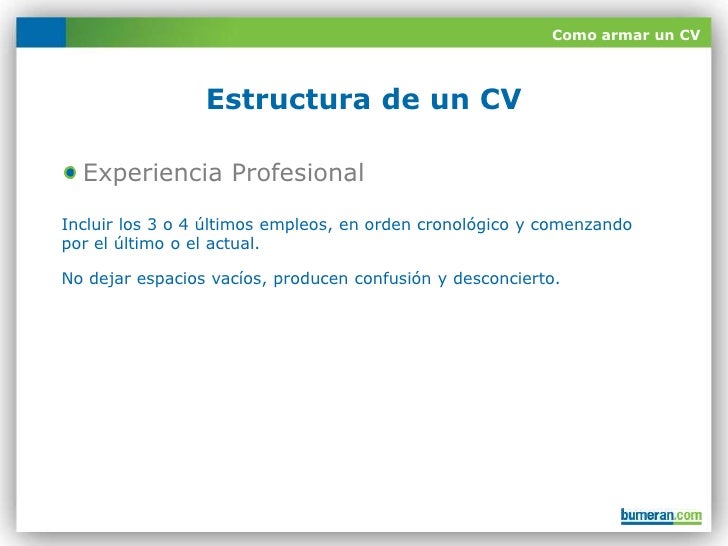 Como armar un CV

Estructura de un CV

Experiencia Profesional

Incluir los 3 o 4 últimos empleos, en orden cronológico y comenzando por el último o el actual.

No dejar espacios vacíos, producen confusión y desconcierto.

bumeran.com